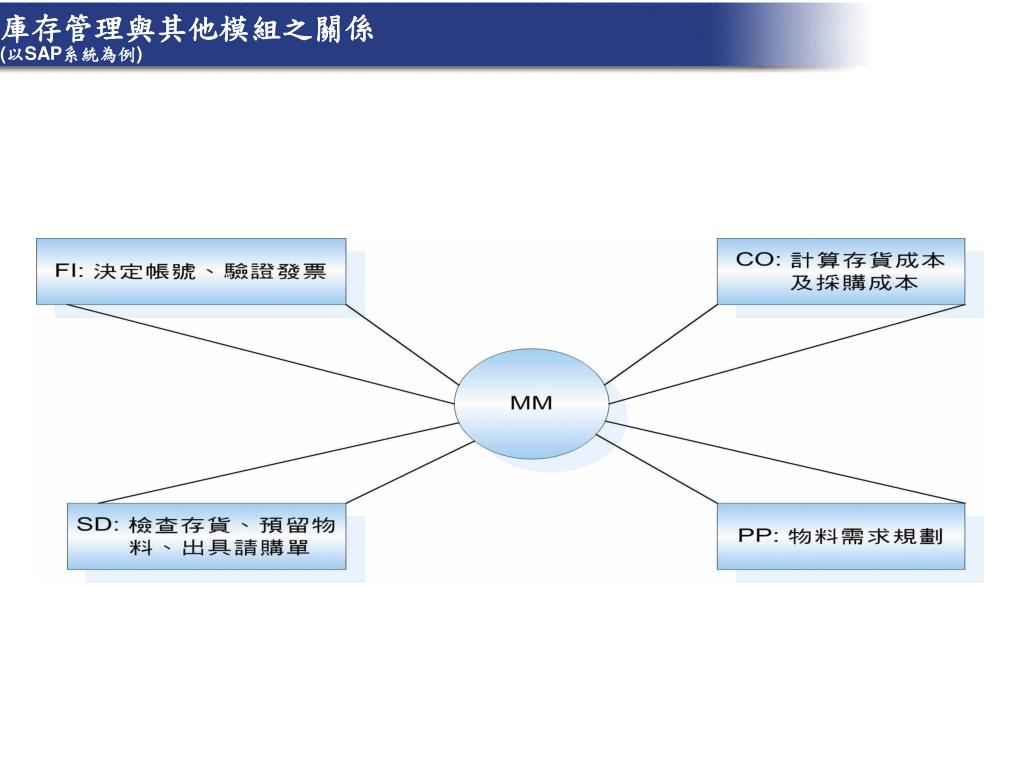 庫存管理與其他模組之關係
(以SAP系統為例)

FI: 決定帳號、驗證發票

CO: 計算存貨成本及採購成本

MM

SD: 檢查存貨、預留物料、出具請購單

PP: 物料需求規劃